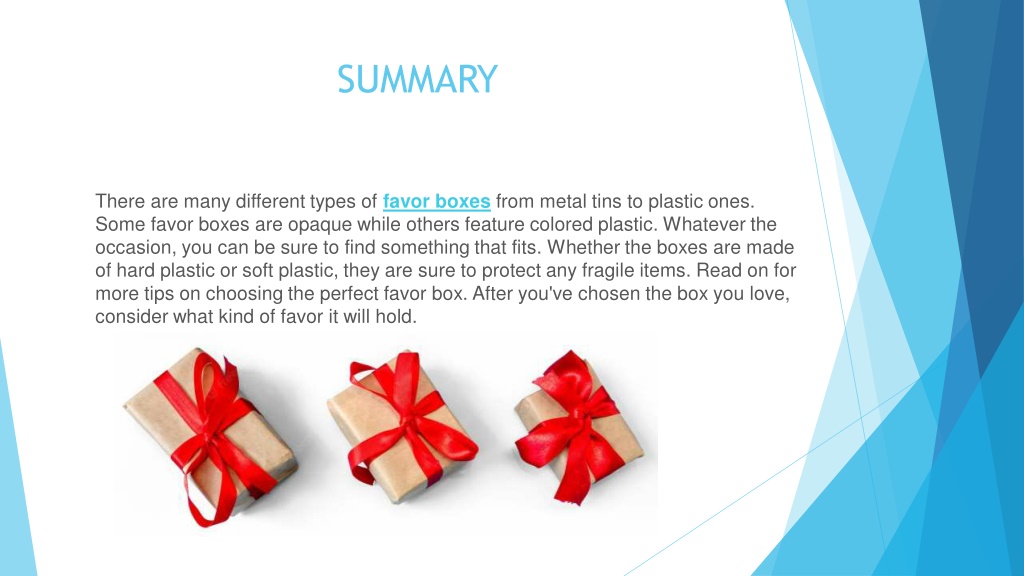 SUMMARY

There are many different types of favor boxes from metal tins to plastic ones. Some favor boxes are opaque while others feature colored plastic. Whatever the occasion, you can be sure to find something that fits. Whether the boxes are made of hard plastic or soft plastic, they are sure to protect any fragile items. Read on for more tips on choosing the perfect favor box. After you've chosen the box you love, consider what kind of favor it will hold.